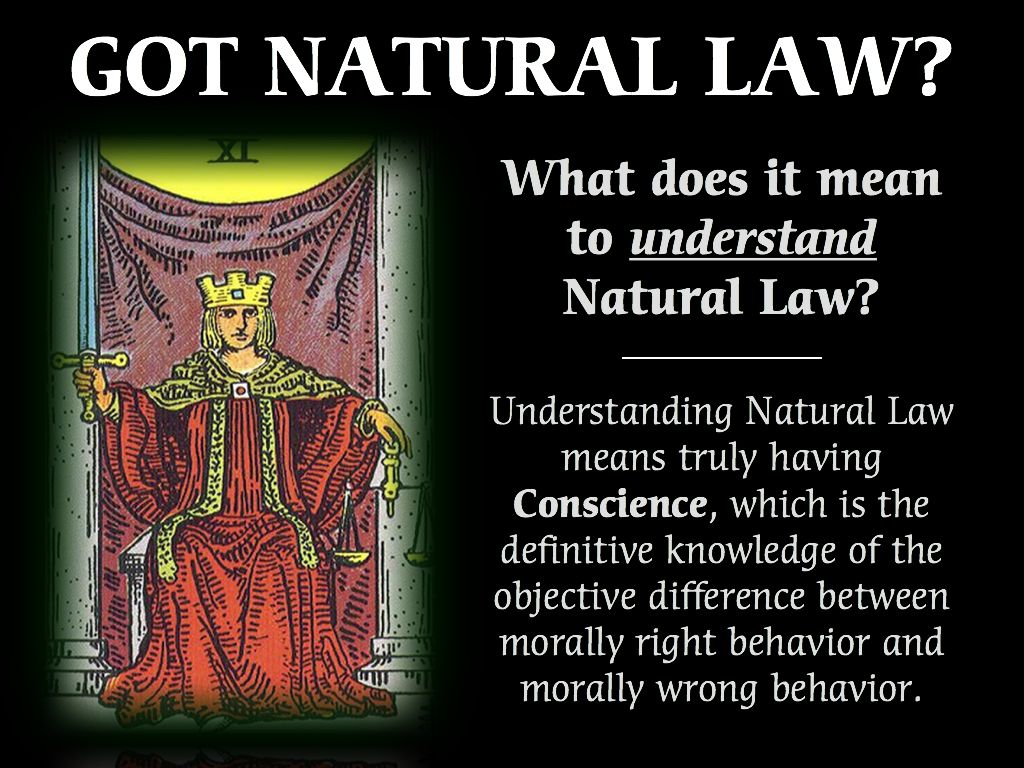 GOT NATURAL LAW?

XI

What does it mean to understand Natural Law?

Understanding Natural Law means truly having Conscience, which is the definitive knowledge of the objective difference between morally right behavior and morally wrong behavior.